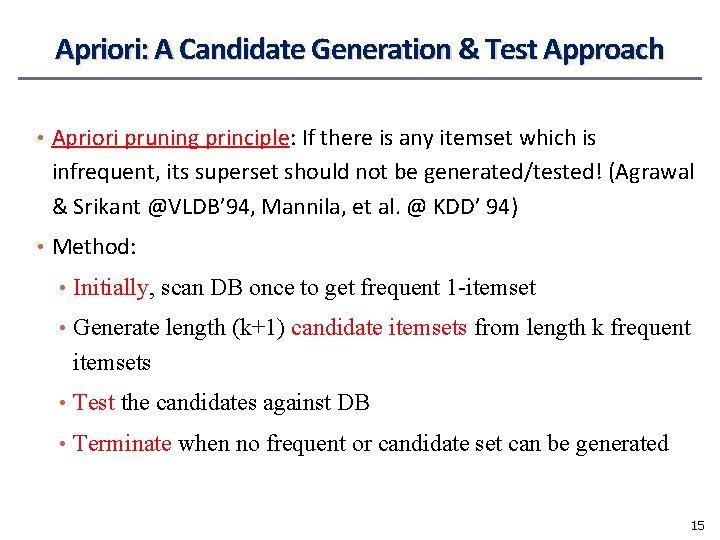 Apriori: A Candidate Generation & Test Approach

• Apriori pruning principle: If there is any itemset which is infrequent, its superset should not be generated/tested! (Agrawal & Srikant @VLDB'94, Mannila, et al. @ KDD' 94)

• Method:

• Initially, scan DB once to get frequent 1-itemset

• Generate length (k+1) candidate itemsets from length k frequent itemsets

• Test the candidates against DB

• Terminate when no frequent or candidate set can be generated

15